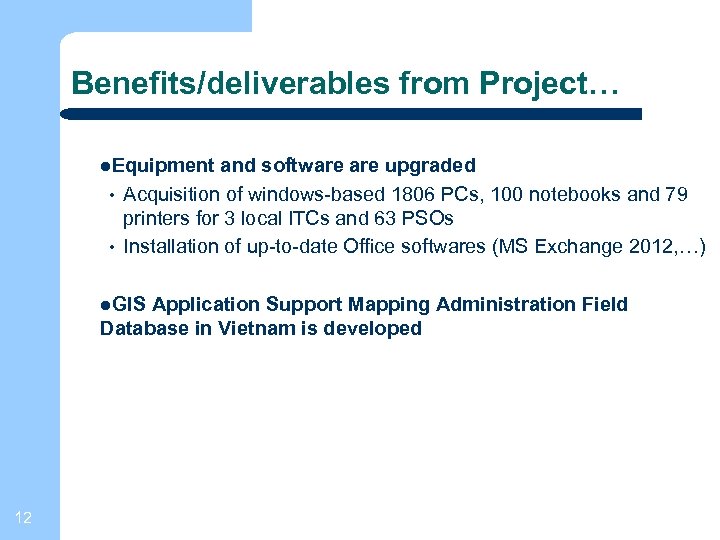 Benefits/deliverables from Project…

●Equipment and software are upgraded

• Acquisition of windows-based 1806 PCs, 100 notebooks and 79 printers for 3 local ITCs and 63 PSOs

• Installation of up-to-date Office softwares (MS Exchange 2012,…)

●GIS Application Support Mapping Administration Field Database in Vietnam is developed

12